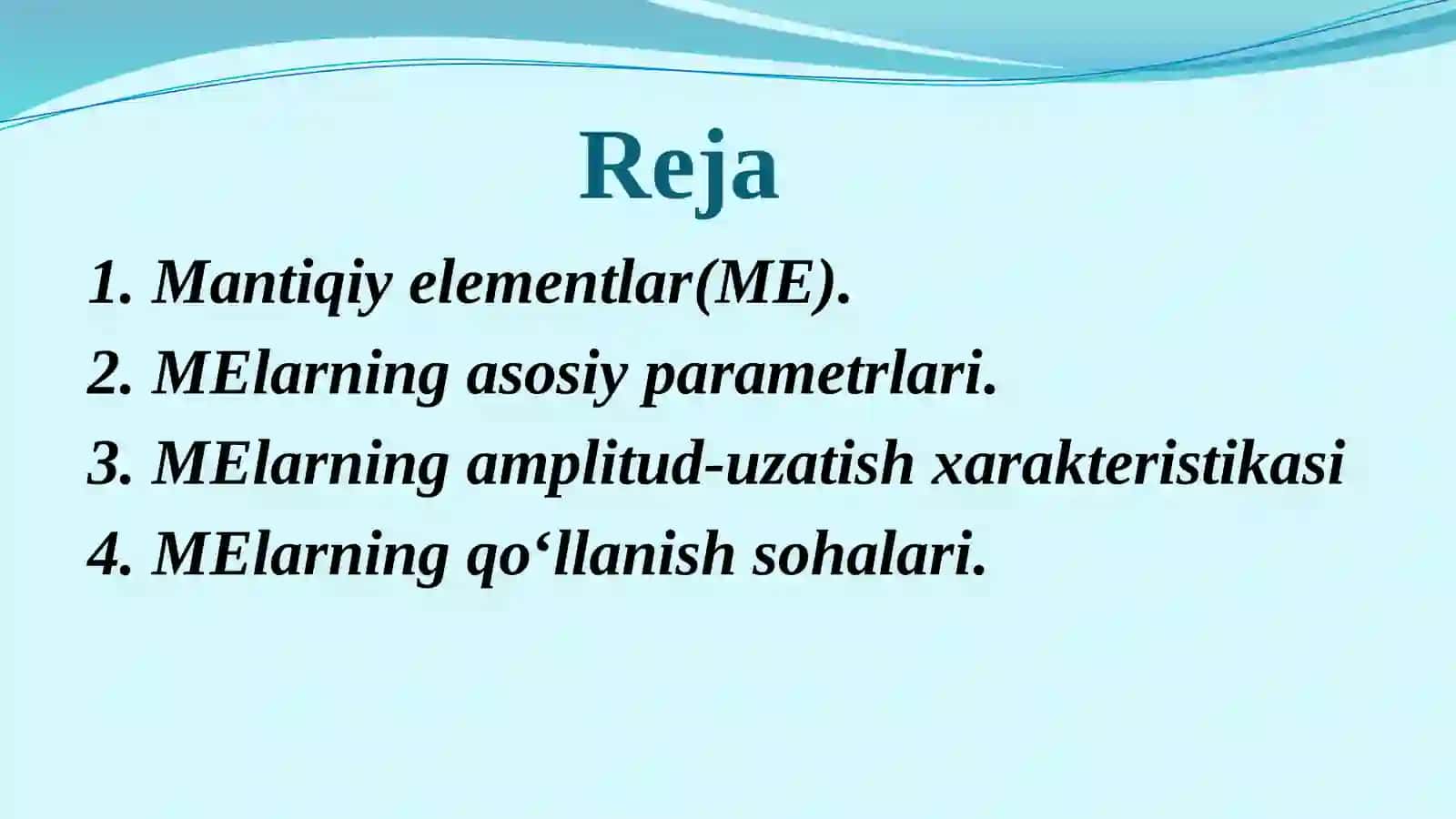 Reja

1. Mantiqiy elementlar(ME).
2. MElarning asosiy parametrlari.
3. MElarning amplitud-uzatish xarakteristikasi
4. MElarning qo‘llanish sohalari.